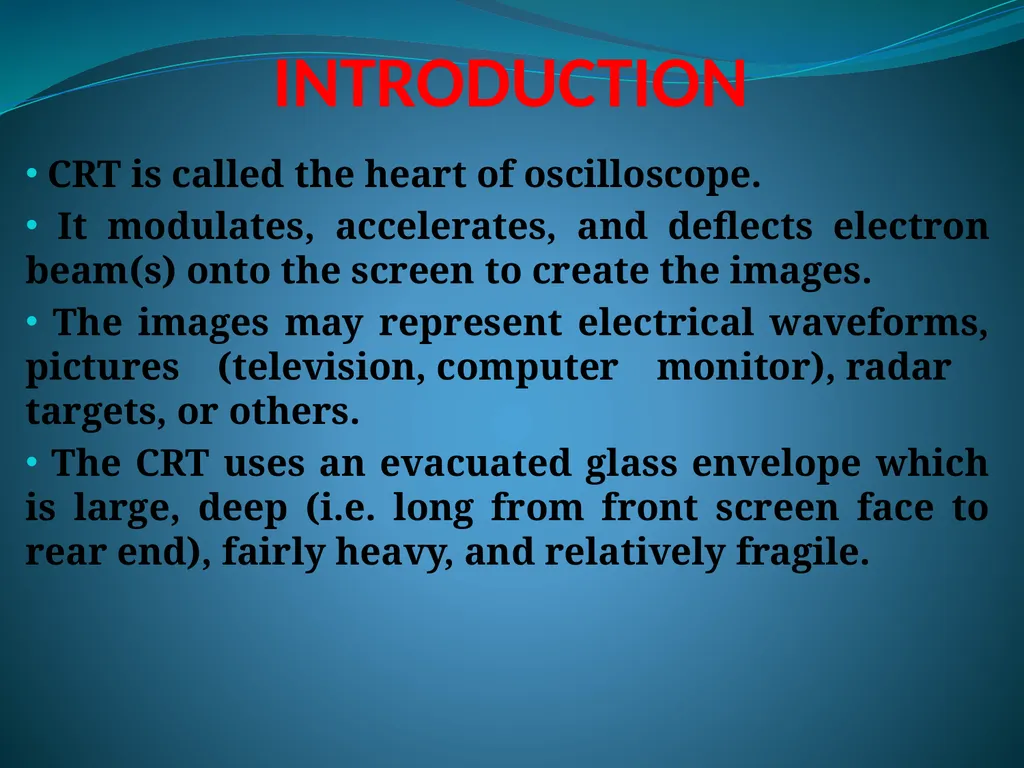 INTRODUCTION

• CRT is called the heart of oscilloscope.

• It modulates, accelerates, and deflects electron beam(s) onto the screen to create the images.

• The images may represent electrical waveforms, pictures (television, computer monitor), radar targets, or others.

• The CRT uses an evacuated glass envelope which is large, deep (i.e. long from front screen face to rear end), fairly heavy, and relatively fragile.